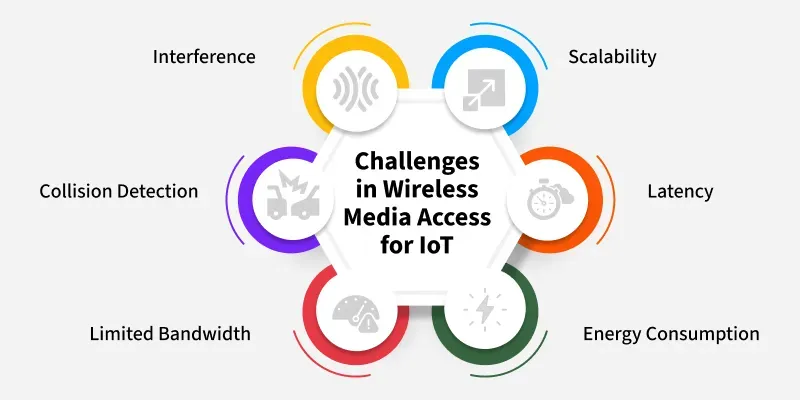 Challenges in Wireless Media Access for IoT

Interference

Scalability

Collision Detection

Latency

Limited Bandwidth

Energy Consumption